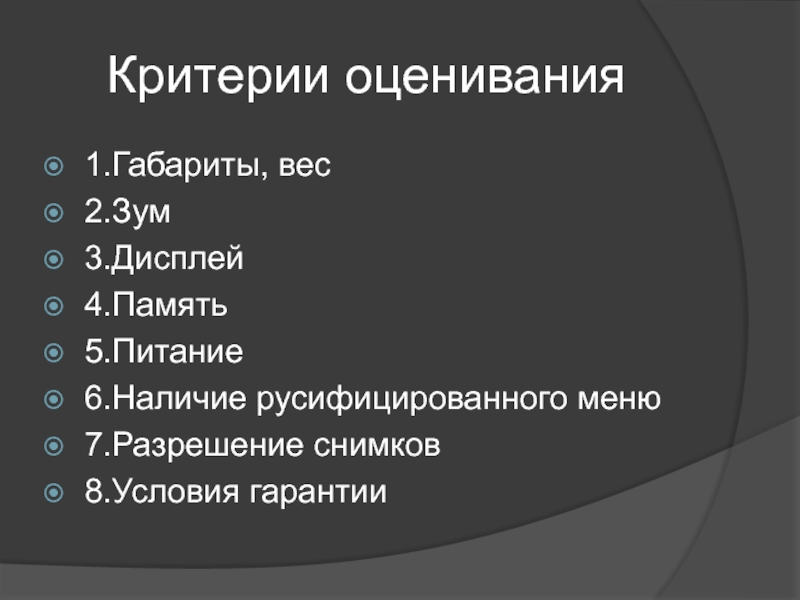 Критерии оценивания

1.Габариты, вес
2.Зум
3.Дисплей
4.Память
5.Питание
6.Наличие русифицированного меню
7.Разрешение снимков
8.Условия гарантии